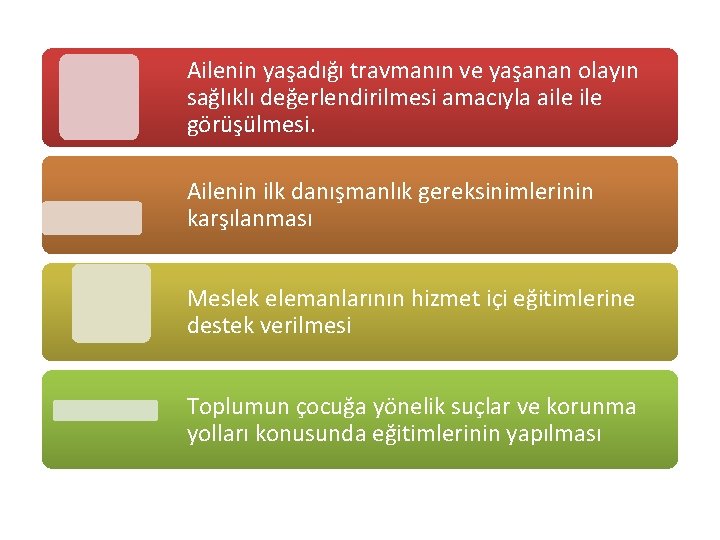 Ailenin yaşadığı travmanın ve yaşanan olayın sağlıklı değerlendirilmesi amacıyla aile ile görüşülmesi.

Ailenin ilk danışmanlık gereksinimlerinin karşılanması

Meslek elemanlarının hizmet içi eğitimlerine destek verilmesi

Toplumun çocuğa yönelik suçlar ve korunma yolları konusunda eğitimlerinin yapılması